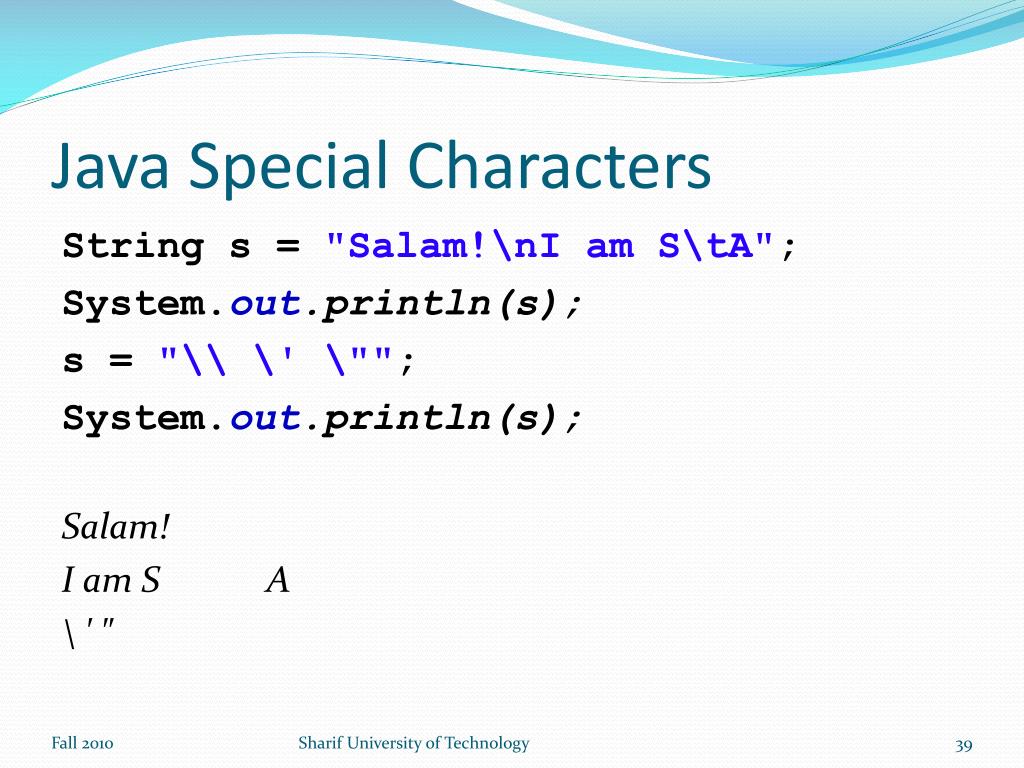 Java Special Characters

String s = "Salam!\nI am S\tA";
System.out.println(s);
s = "\\ \' \"";
System.out.println(s);

Salam!
I am S	A
\ ' "

Fall 2010

Sharif University of Technology

39